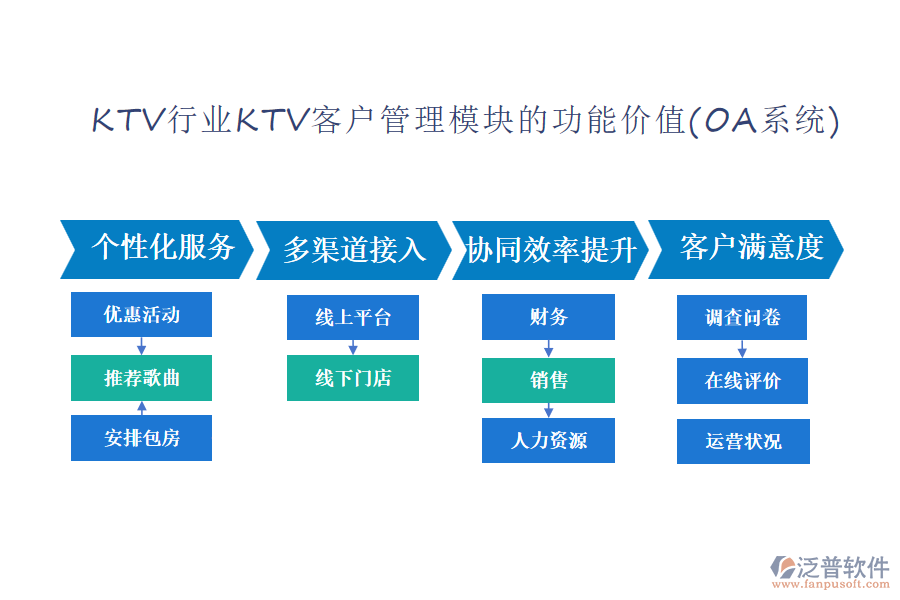 KTV行业KTV客户管理模块的功能价值(OA系统)

个性化服务

优惠活动

推荐歌曲

安排包房

多渠道接入

线上平台

线下门店

协同效率提升

财务

销售

人力资源

客户满意度

调查问卷

在线评价

运营状况

泛普软件
www.fanpusoft.com